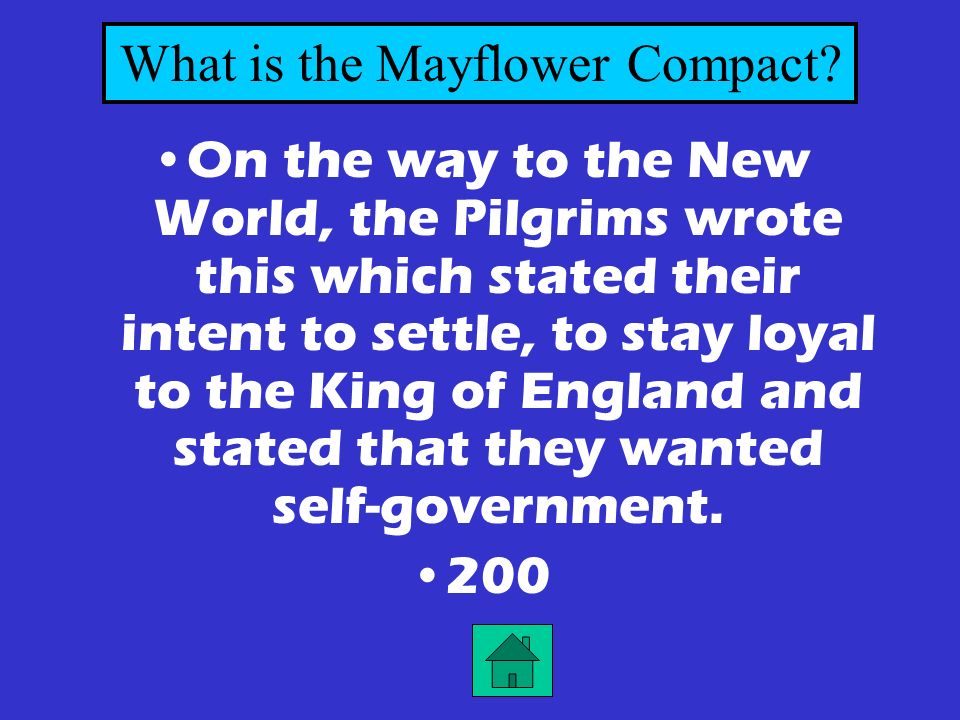 What is the Mayflower Compact?

• On the way to the New World, the Pilgrims wrote this which stated their intent to settle, to stay loyal to the King of England and stated that they wanted self-government.

• 200